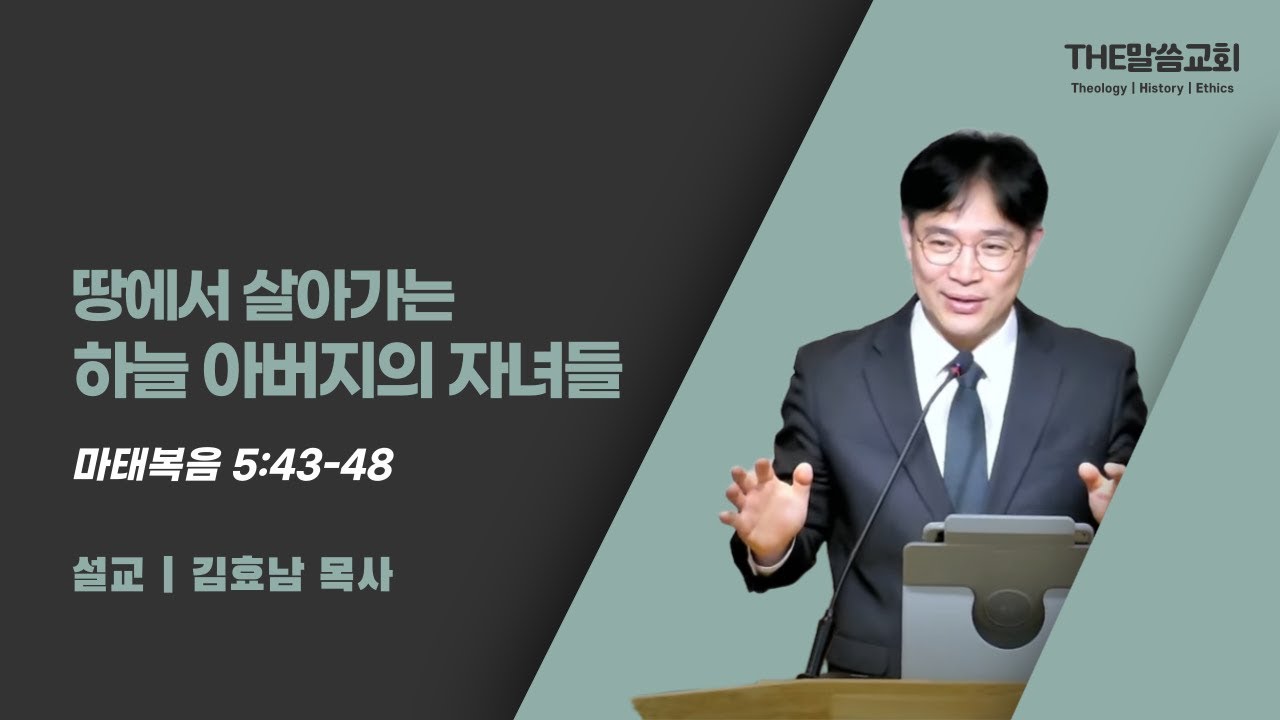 THE말씀교회
Theology | History | Ethics

땅에서 살아가는
하늘 아버지의 자녀들

마태복음 5:43-48

설교 | 김효남 목사